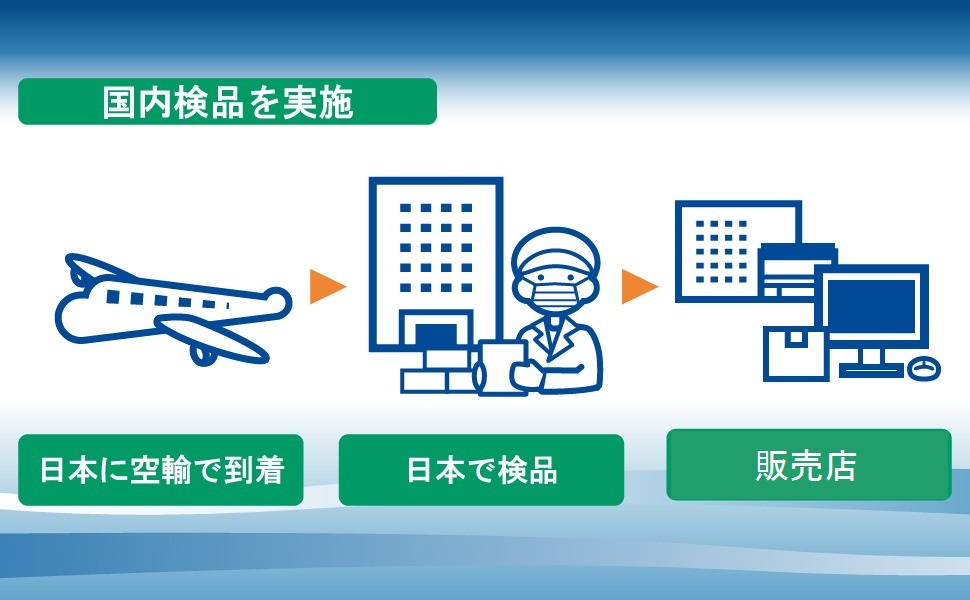 国内検品を実施

日本に空輸で到着

日本で検品

販売店